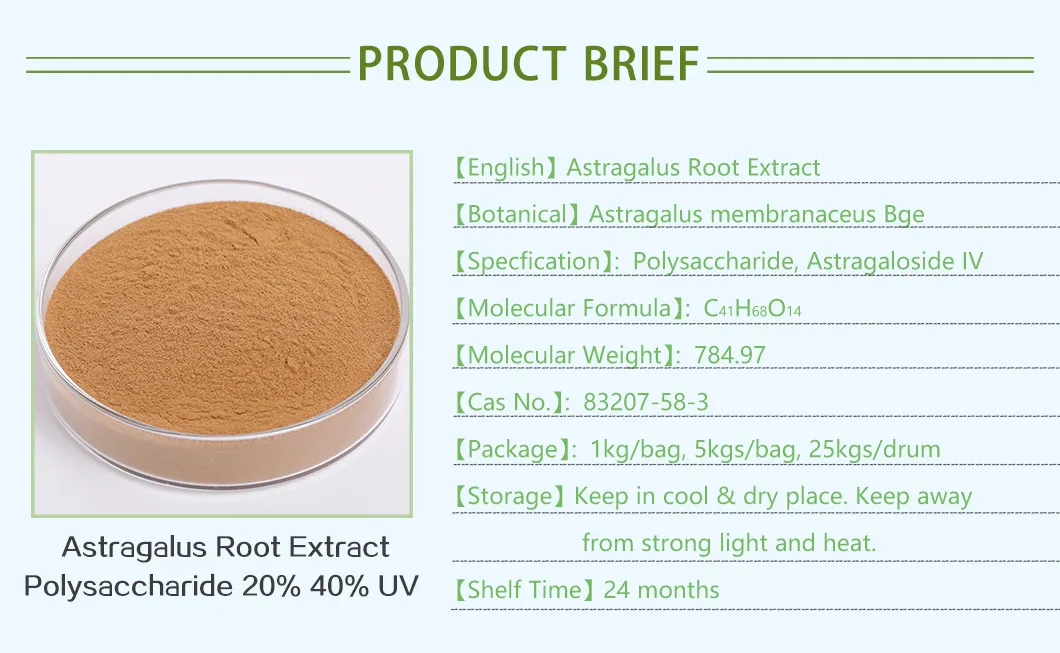 PRODUCT BRIEF

Astragalus Root Extract
Polysaccharide 20% 40% UV

【English】Astragalus Root Extract

【Botanical】Astragalus membranaceus Bge

【Specfication】: Polysaccharide, Astragaloside IV

【Molecular Formula】: $C_{41}H_{68}O_{14}$

【Molecular Weight】: 784.97

【Cas No.】: 83207-58-3

【Package】: 1kg/bag, 5kgs/bag, 25kgs/drum

【Storage】Keep in cool & dry place. Keep away from strong light and heat.

【Shelf Time】24 months